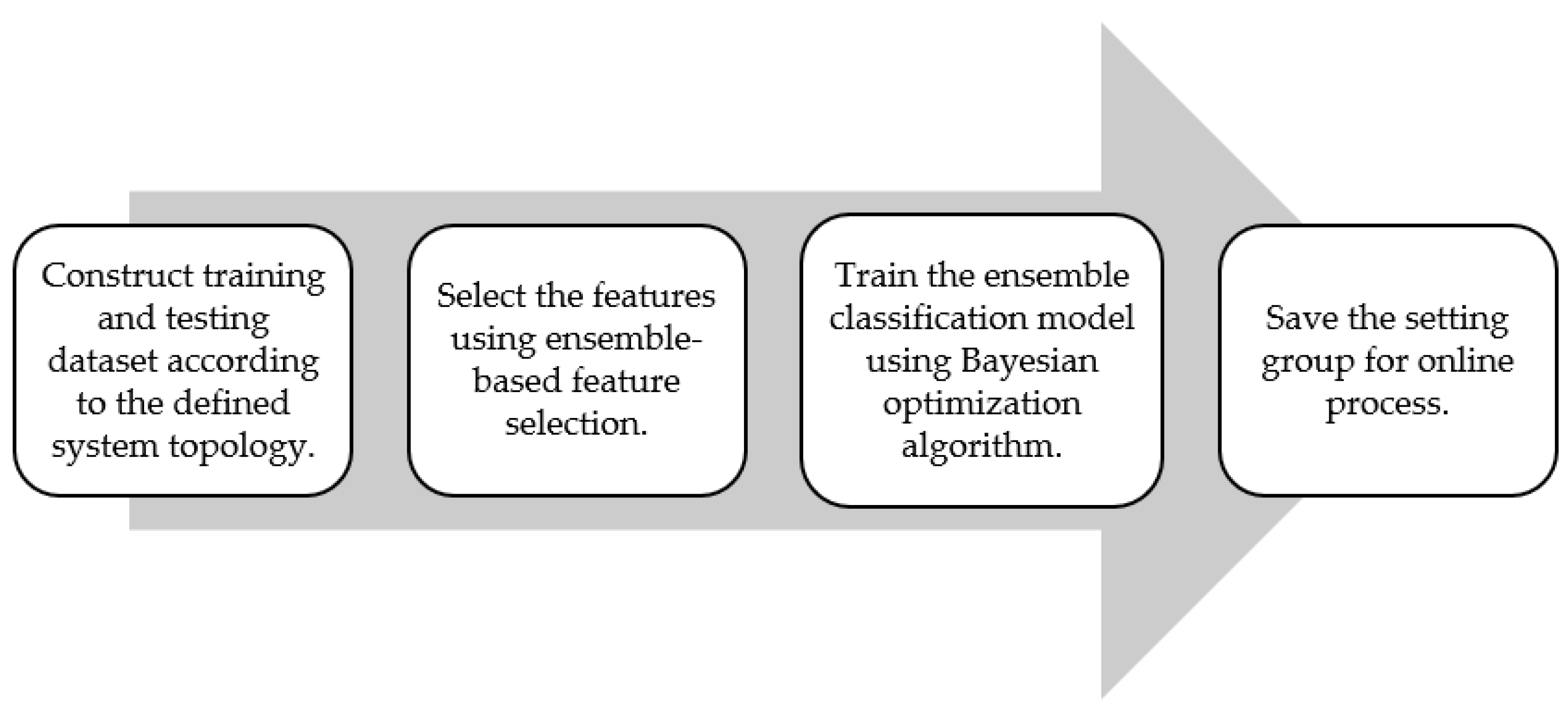 Construct training and testing dataset according to the defined system topology.

Select the features using ensemble-based feature selection.

Train the ensemble classification model using Bayesian optimization algorithm.

Save the setting group for online process.